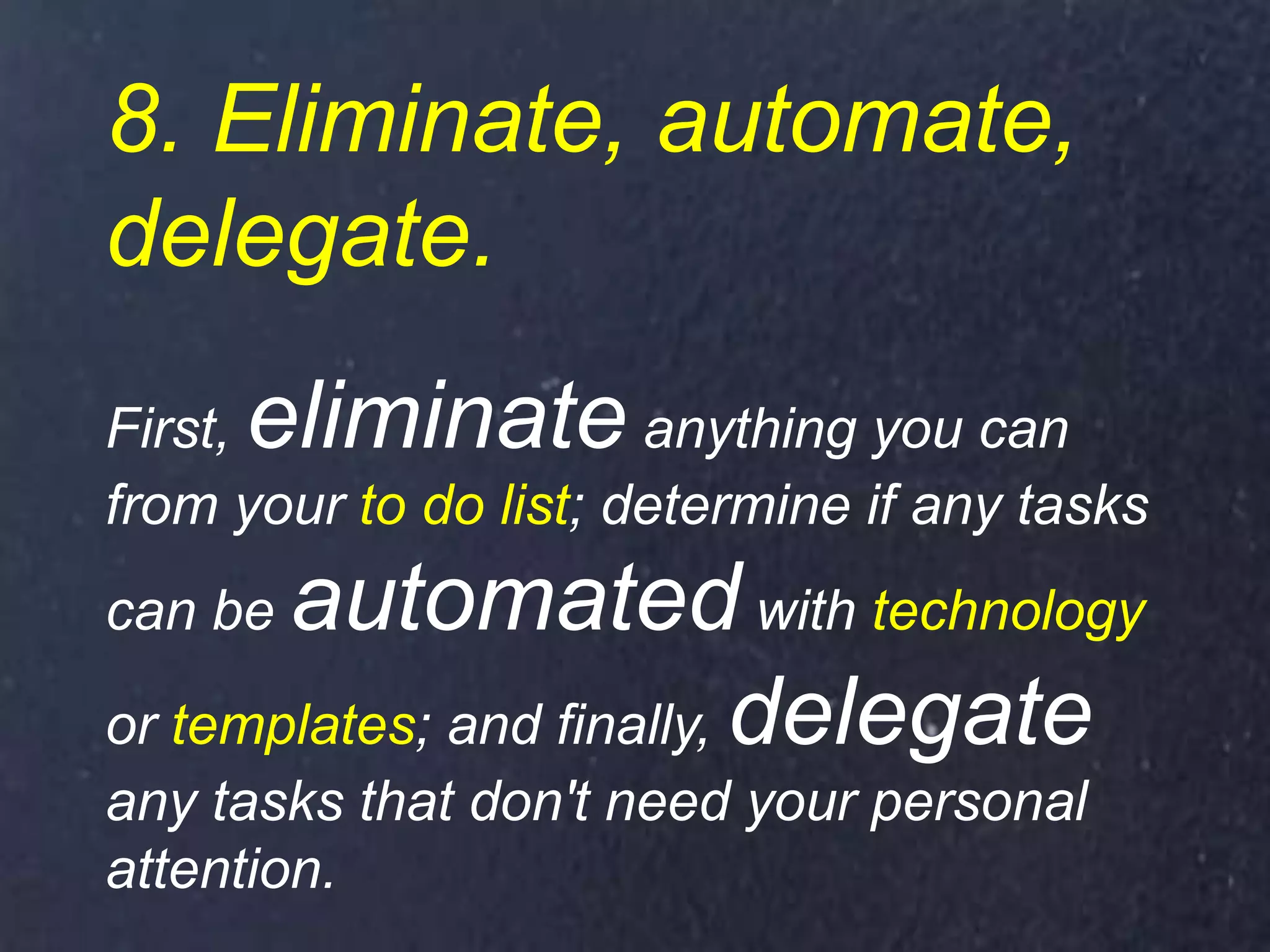 8. Eliminate, automate, delegate.

First, eliminate anything you can from your to do list; determine if any tasks can be automated with technology or templates; and finally, delegate any tasks that don't need your personal attention.